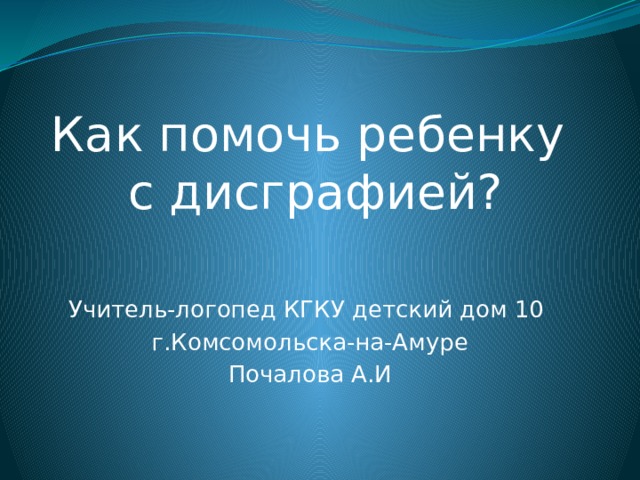 Как помочь ребенку с дисграфией?

Учитель-логопед КГКУ детский дом 10
г.Комсомольска-на-Амуре
Почалова А.И